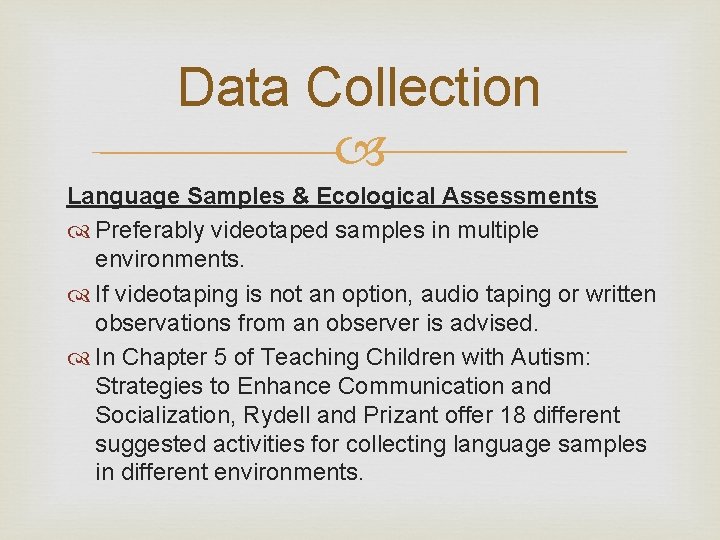 Data Collection

Language Samples & Ecological Assessments

Preferably videotaped samples in multiple environments.

If videotaping is not an option, audio taping or written observations from an observer is advised.

In Chapter 5 of Teaching Children with Autism: Strategies to Enhance Communication and Socialization, Rydell and Prizant offer 18 different suggested activities for collecting language samples in different environments.